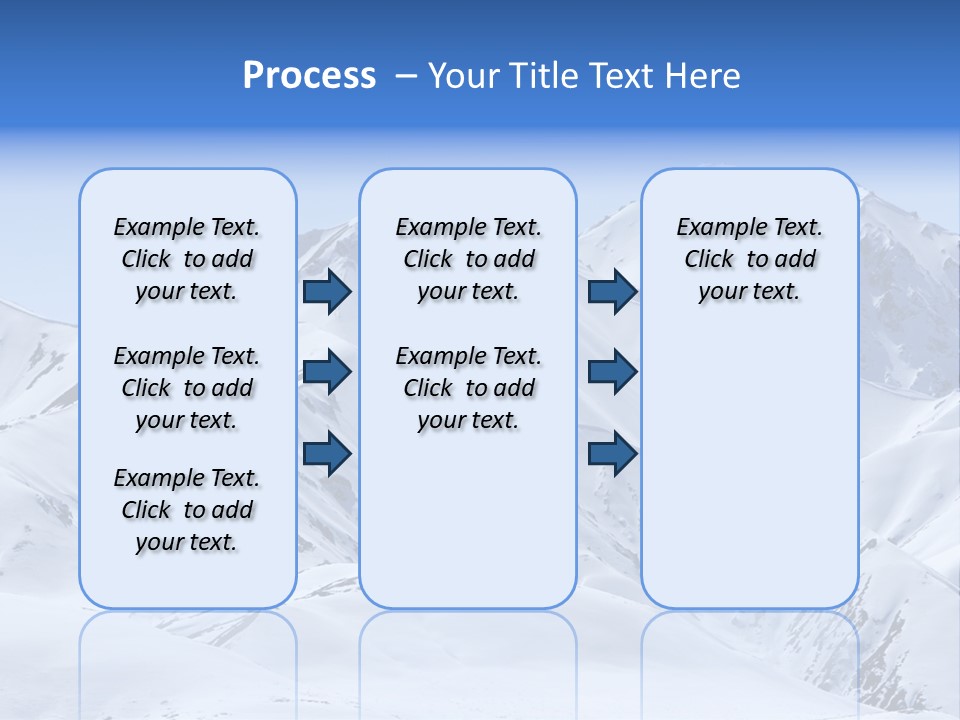 Process – Your Title Text Here

Example Text. Click to add your text.

Example Text. Click to add your text.

Example Text. Click to add your text.

Example Text. Click to add your text.

Example Text. Click to add your text.

Example Text. Click to add your text.